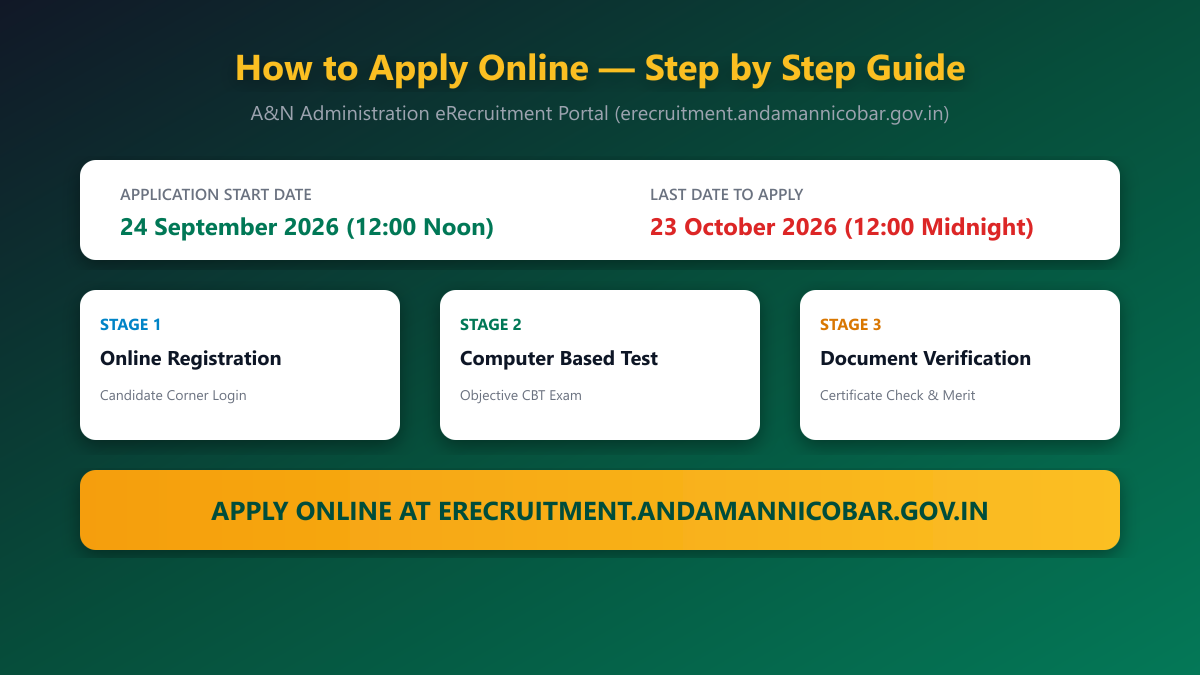 How to Apply Online — Step by Step Guide

A&N Administration eRecruitment Portal (erecruitment.andamannicobar.gov.in)

APPLICATION START DATE
24 September 2026 (12:00 Noon)

LAST DATE TO APPLY
23 October 2026 (12:00 Midnight)

STAGE 1
Online Registration
Candidate Corner Login

STAGE 2
Computer Based Test
Objective CBT Exam

STAGE 3
Document Verification
Certificate Check & Merit

APPLY ONLINE AT ERECRUITMENT.ANDAMANNICOBAR.GOV.IN